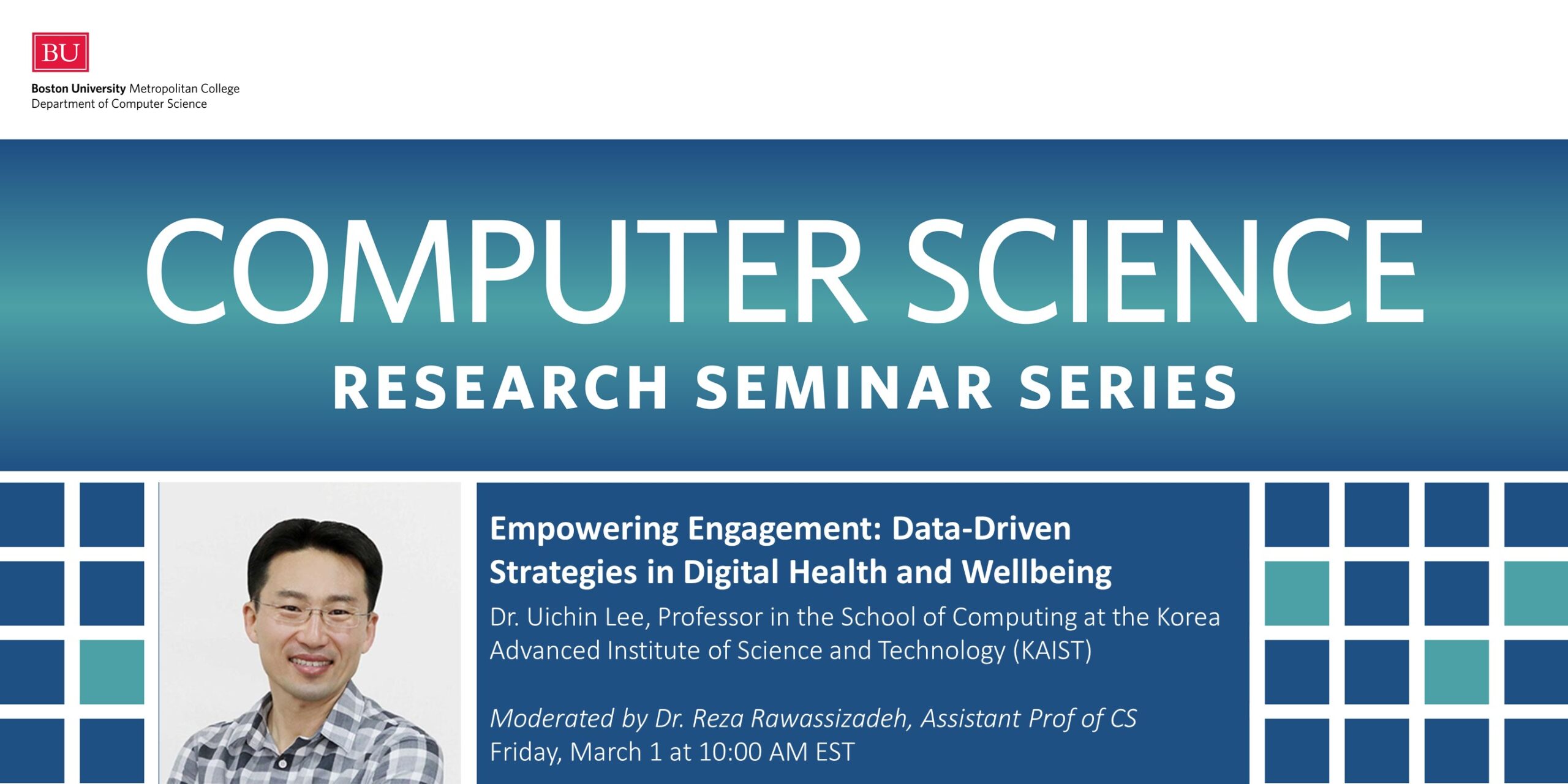 BU

Boston University Metropolitan College
Department of Computer Science

COMPUTER SCIENCE
RESEARCH SEMINAR SERIES

Empowering Engagement: Data-Driven Strategies in Digital Health and Wellbeing

Dr. Uichin Lee, Professor in the School of Computing at the Korea Advanced Institute of Science and Technology (KAIST)

Moderated by Dr. Reza Rawassizadeh, Assistant Prof of CS
Friday, March 1 at 10:00 AM EST